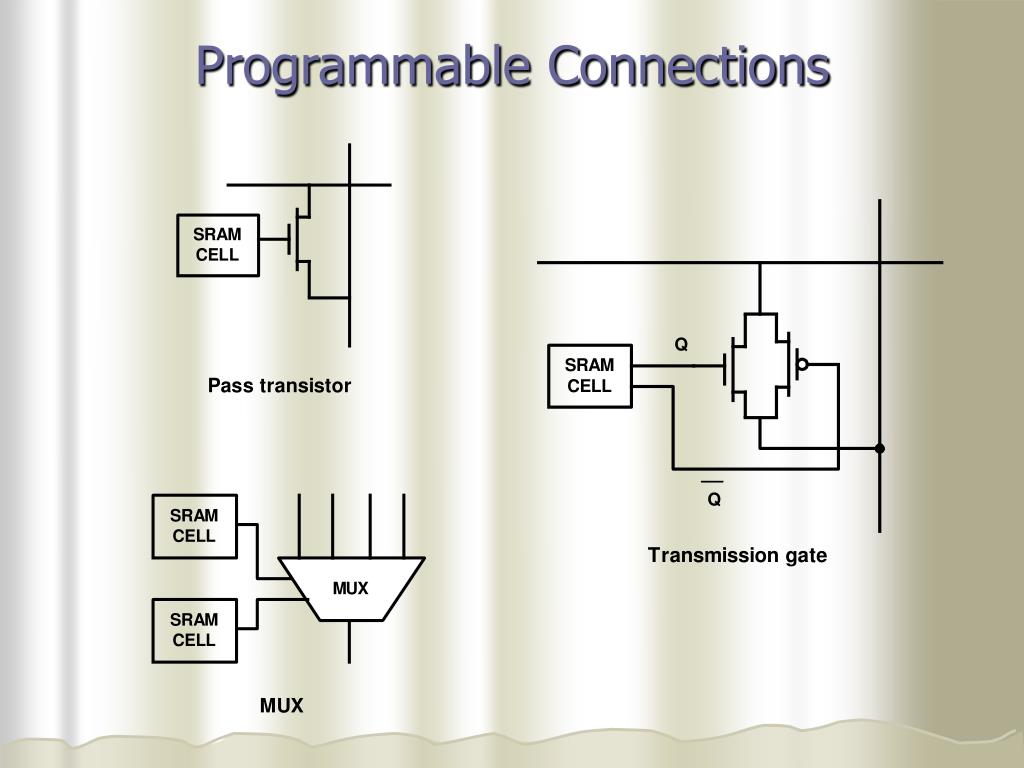 Programmable Connections

SRAM CELL

Pass transistor

SRAM CELL

Q

$\overline{Q}$

Transmission gate

SRAM CELL

SRAM CELL

MUX

MUX